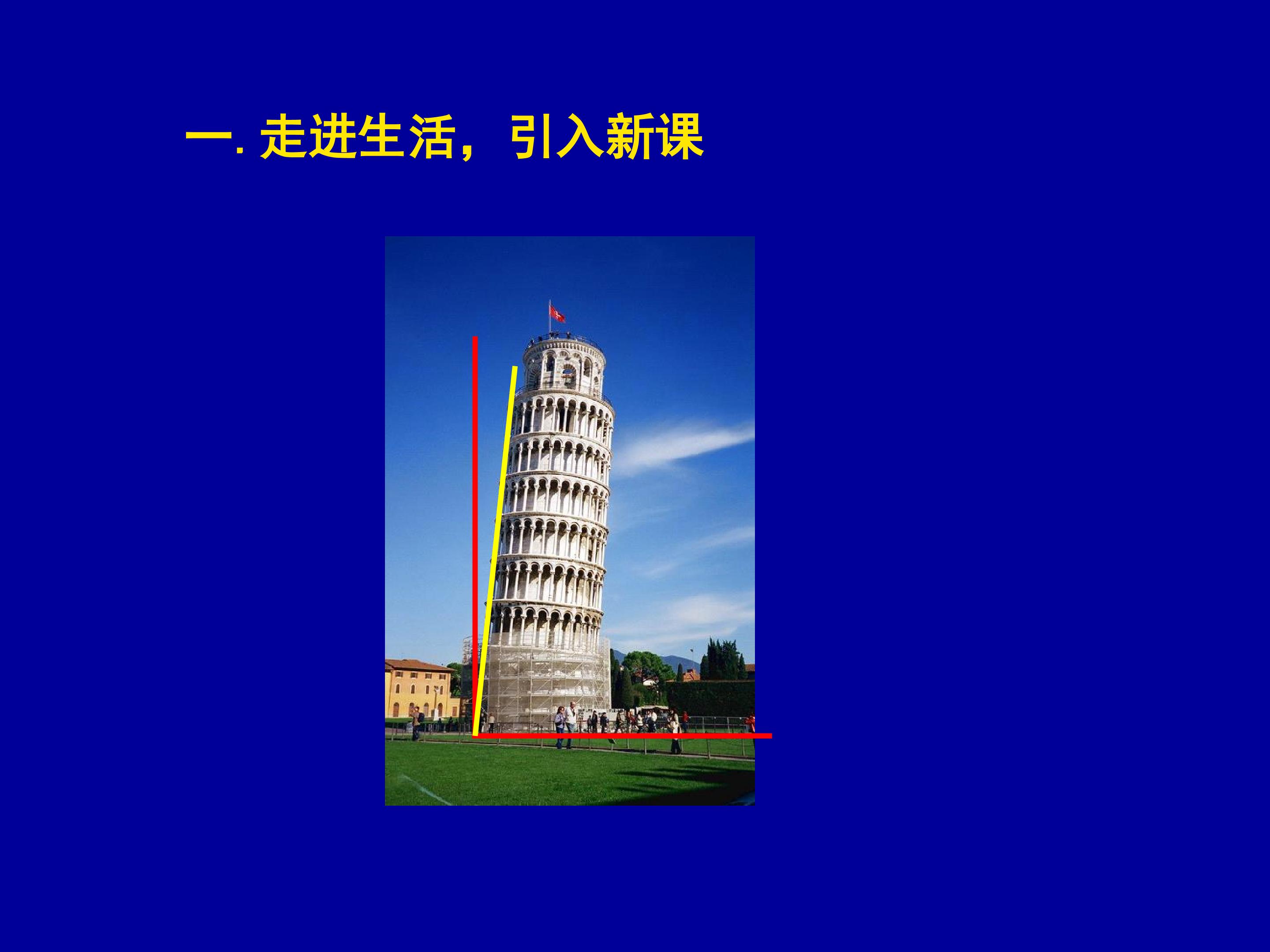 一.走进生活，引入新课